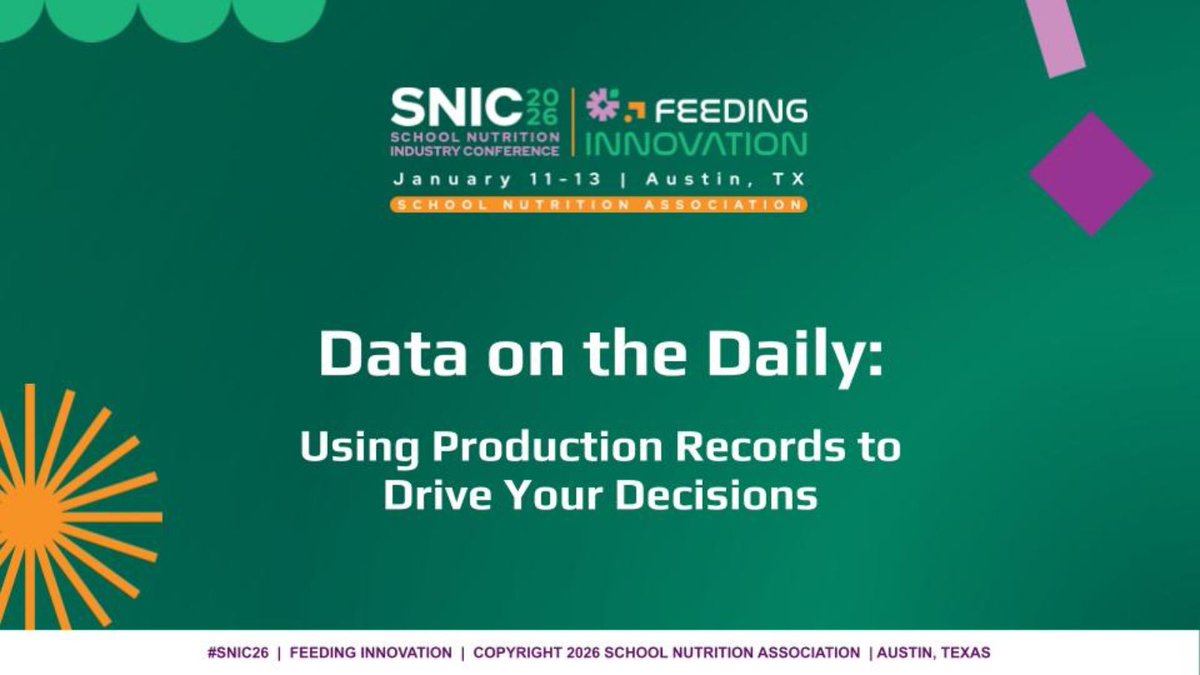 SNIC 2026
SCHOOL NUTRITION INDUSTRY CONFERENCE
FEEDING INNOVATION
January 11-13 | Austin, TX
SCHOOL NUTRITION ASSOCIATION

Data on the Daily:

Using Production Records to Drive Your Decisions

#SNIC26 | FEEDING INNOVATION | COPYRIGHT 2026 SCHOOL NUTRITION ASSOCIATION | AUSTIN, TEXAS